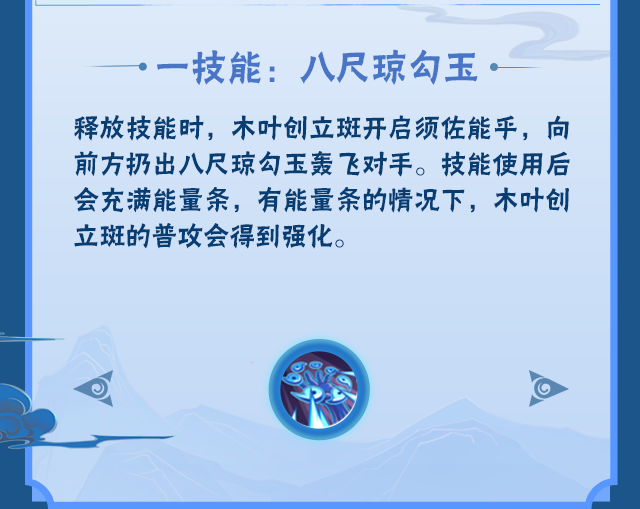 一技能：八尺琼勾玉

释放技能时，木叶创立斑开启须佐能乎，向前方扔出八尺琼勾玉轰飞对手。技能使用后会充满能量条，有能量条的情况下，木叶创立斑的普攻会得到强化。